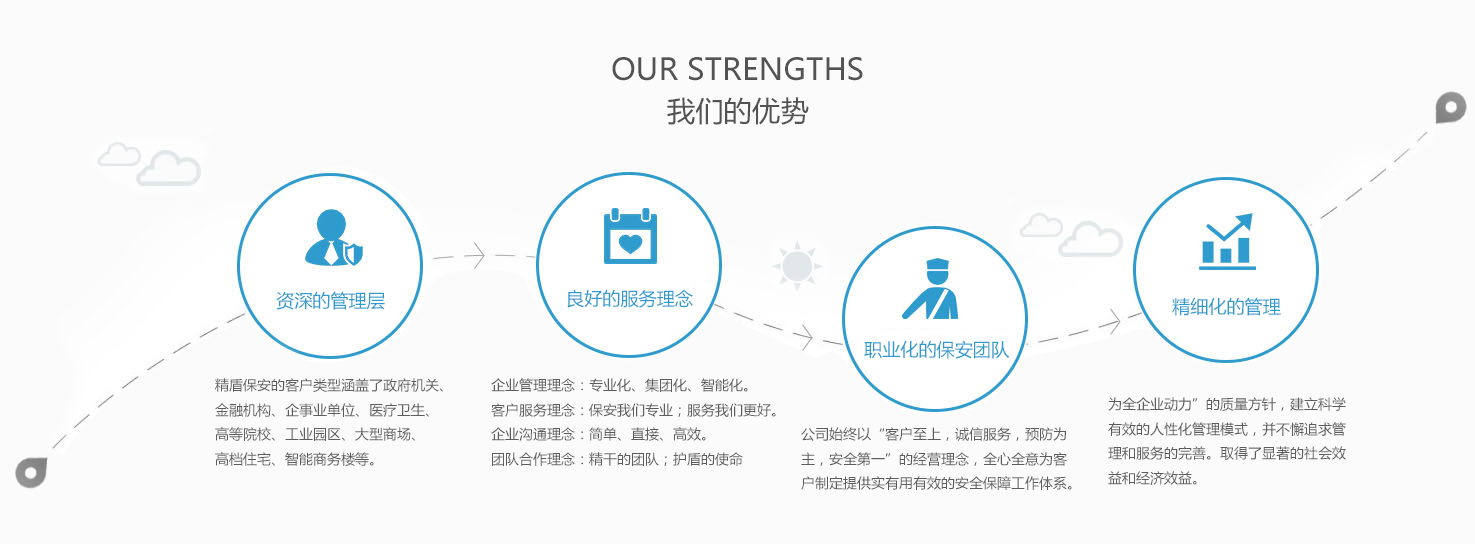 OUR STRENGTHS
我们的优势

资深的管理层

精盾保安的客户类型涵盖了政府机关、金融机构、企事业单位、医疗卫生、高等院校、工业园区、大型商场、高档住宅、智能商务楼等。

良好的服务理念

企业管理理念：专业化、集团化、智能化。
客户服务理念：保安我们专业；服务我们更好。
企业沟通理念：简单、直接、高效。
团队合作理念：精干的团队；护盾的使命

职业化的保安团队

公司始终以“客户至上，诚信服务，预防为主，安全第一”的经营理念，全心全意为客户制定提供实有用有效的安全保障工作体系。

精细化的管理

为全企业动力”的质量方针，建立科学有效的人性化管理模式，并不懈追求管理和服务的完善。取得了显著的社会效益和经济效益。